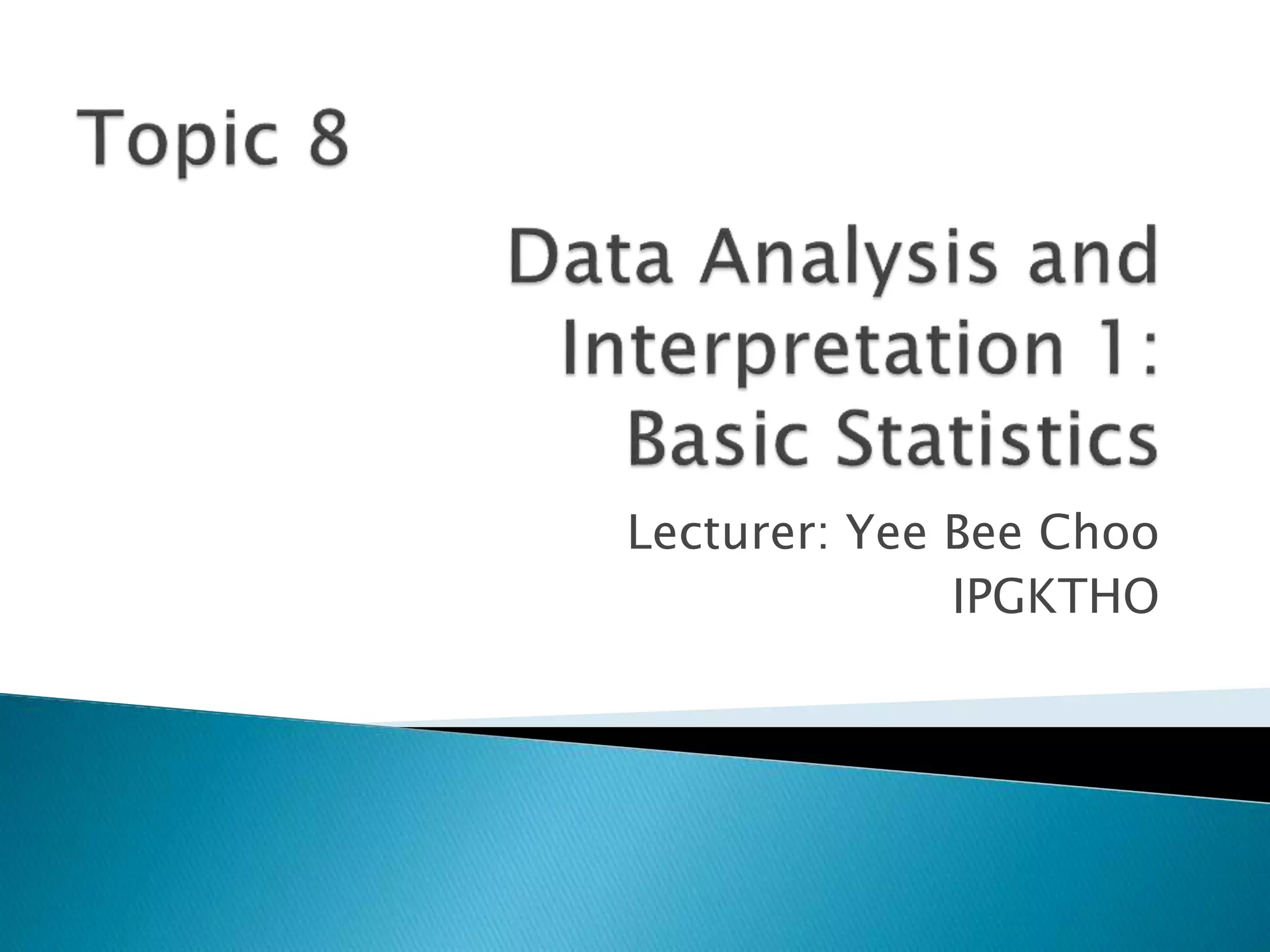 Topic 8

Data Analysis and Interpretation 1: Basic Statistics

Lecturer: Yee Bee Choo
IPGKTHO